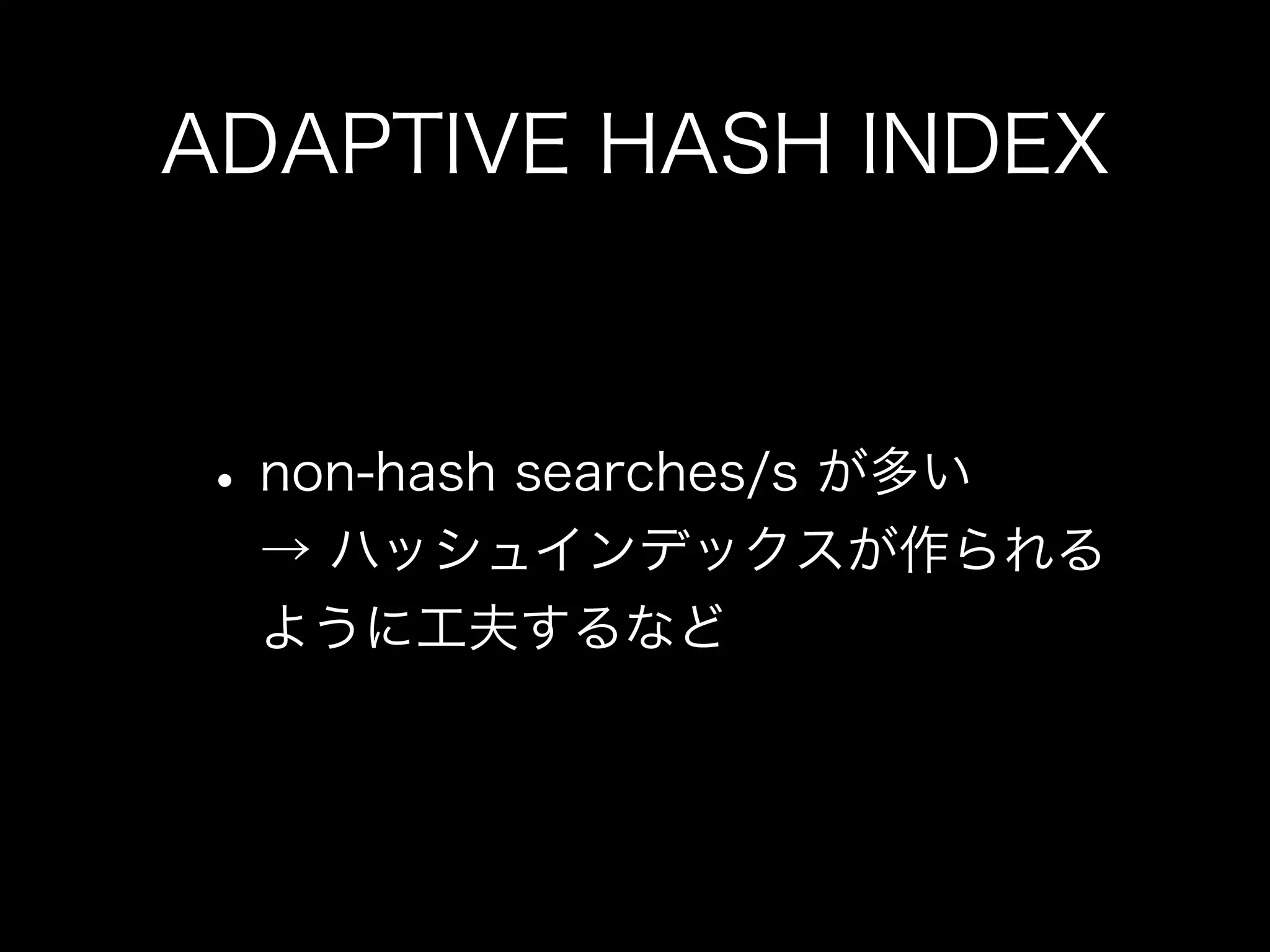 ADAPTIVE HASH INDEX

• non-hash searches/s が多い
→ ハッシュインデックスが作られるように工夫するなど